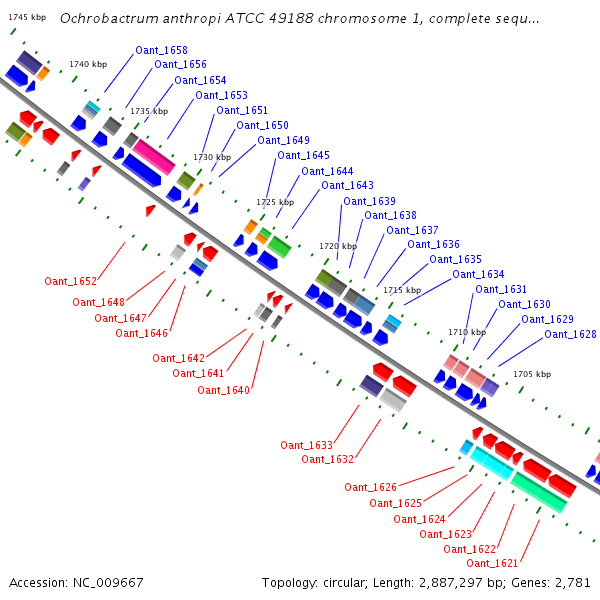 1745 kbp Ochrobactrum anthropi ATCC 49188 chromosome 1, complete sequ...

1740 kbp
1735 kbp
1730 kbp
1725 kbp
1720 kbp
1715 kbp
1710 kbp
1705 kbp

Oant_1658
Oant_1656
Oant_1654
Oant_1653
Oant_1651
Oant_1650
Oant_1649
Oant_1645
Oant_1644
Oant_1643
Oant_1639
Oant_1638
Oant_1637
Oant_1636
Oant_1635
Oant_1634
Oant_1631
Oant_1630
Oant_1629
Oant_1628

Oant_1652
Oant_1648
Oant_1647
Oant_1646
Oant_1642
Oant_1641
Oant_1640
Oant_1633
Oant_1632
Oant_1626
Oant_1625
Oant_1624
Oant_1623
Oant_1622
Oant_1621

Accession: NC_009667
Topology: circular; Length: 2,887,297 bp; Genes: 2,781